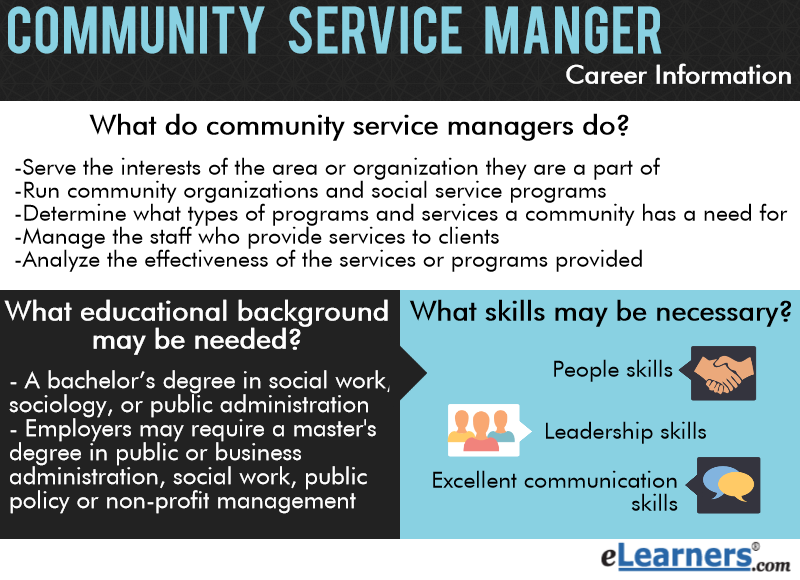 COMMUNITY SERVICE MANGER
Career Information

What do community service managers do?

-Serve the interests of the area or organization they are a part of
-Run community organizations and social service programs
-Determine what types of programs and services a community has a need for
-Manage the staff who provide services to clients
-Analyze the effectiveness of the services or programs provided

What educational background may be needed?

- A bachelor's degree in social work, sociology, or public administration
- Employers may require a master's degree in public or business administration, social work, public policy or non-profit management

What skills may be necessary?

People skills

Leadership skills

Excellent communication skills

eLearners®.com